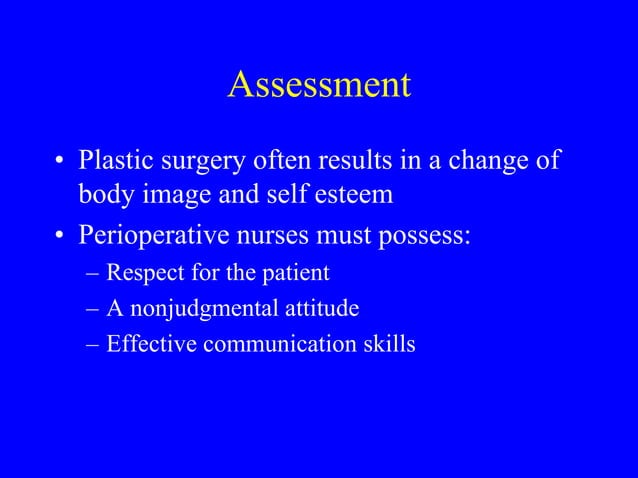 Assessment

• Plastic surgery often results in a change of body image and self esteem

• Perioperative nurses must possess:
  – Respect for the patient
  – A nonjudgmental attitude
  – Effective communication skills